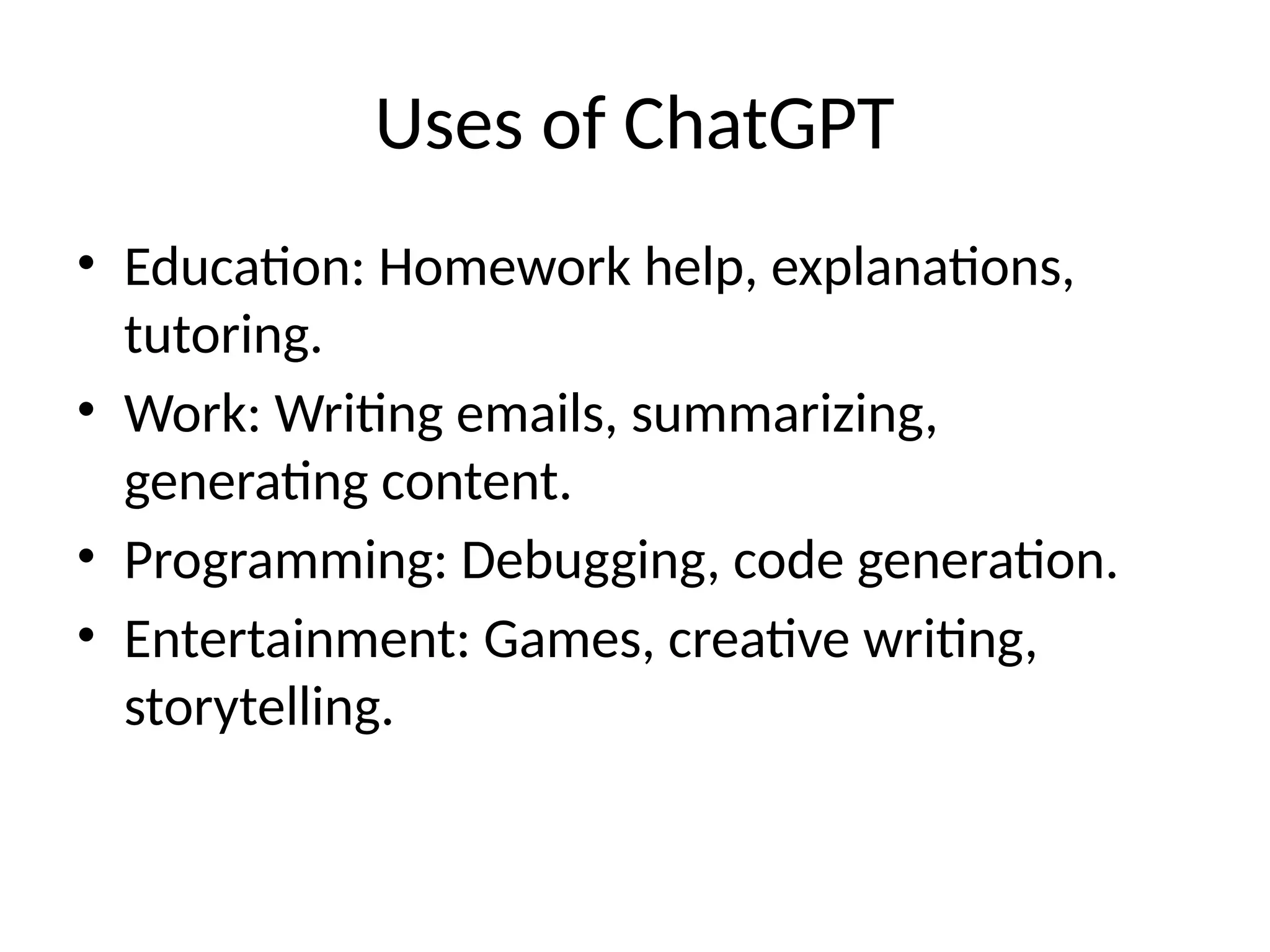 Uses of ChatGPT

• Education: Homework help, explanations, tutoring.
• Work: Writing emails, summarizing, generating content.
• Programming: Debugging, code generation.
• Entertainment: Games, creative writing, storytelling.